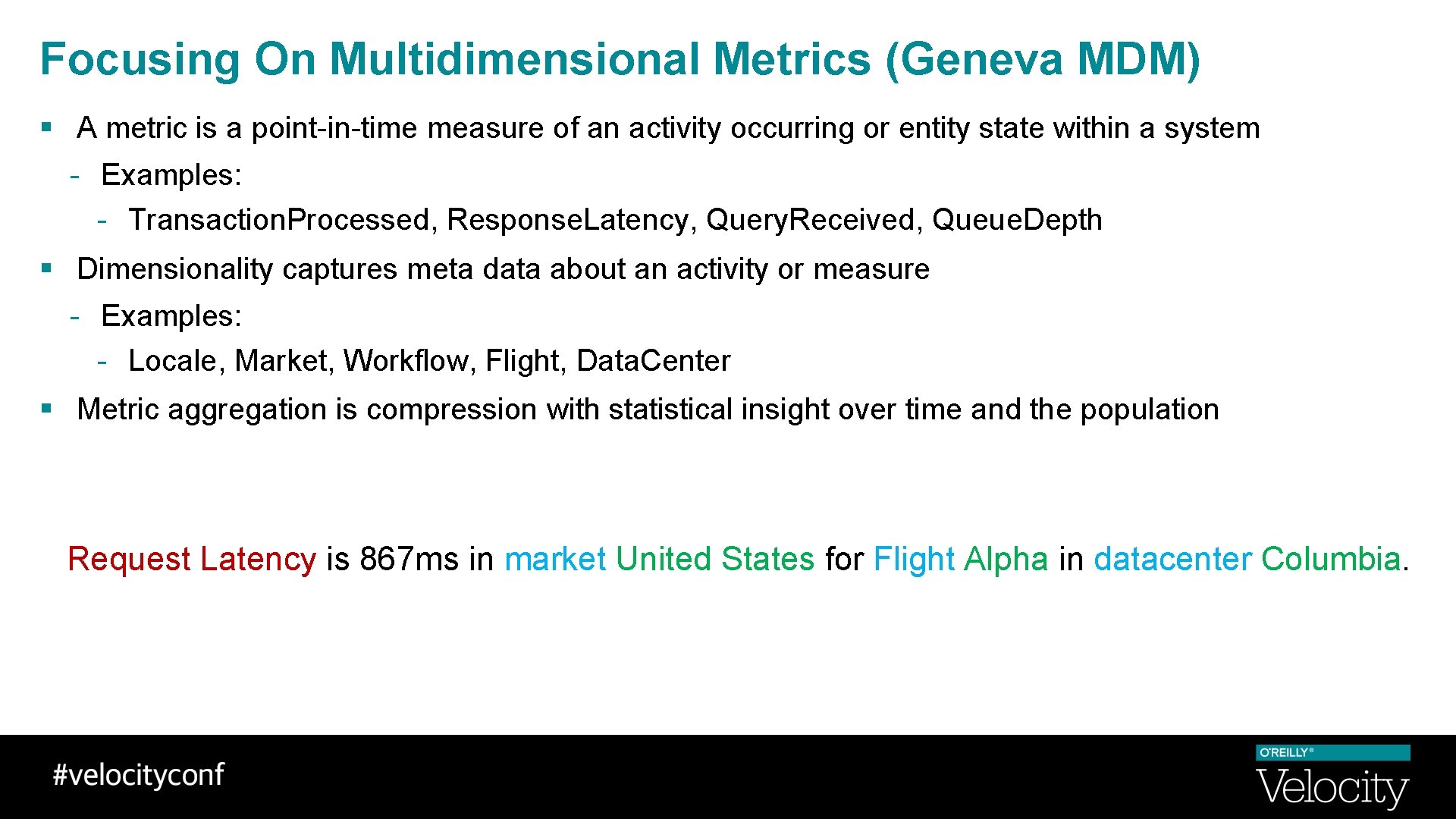 Focusing On Multidimensional Metrics (Geneva MDM)

▪ A metric is a point-in-time measure of an activity occurring or entity state within a system
- Examples:
- TransactionProcessed, ResponseLatency, QueryReceived, QueueDepth

▪ Dimensionality captures meta data about an activity or measure
- Examples:
- Locale, Market, Workflow, Flight, DataCenter

▪ Metric aggregation is compression with statistical insight over time and the population

Request Latency is 867ms in market United States for Flight Alpha in datacenter Columbia.

#velocityconf

O'REILLY®
Velocity